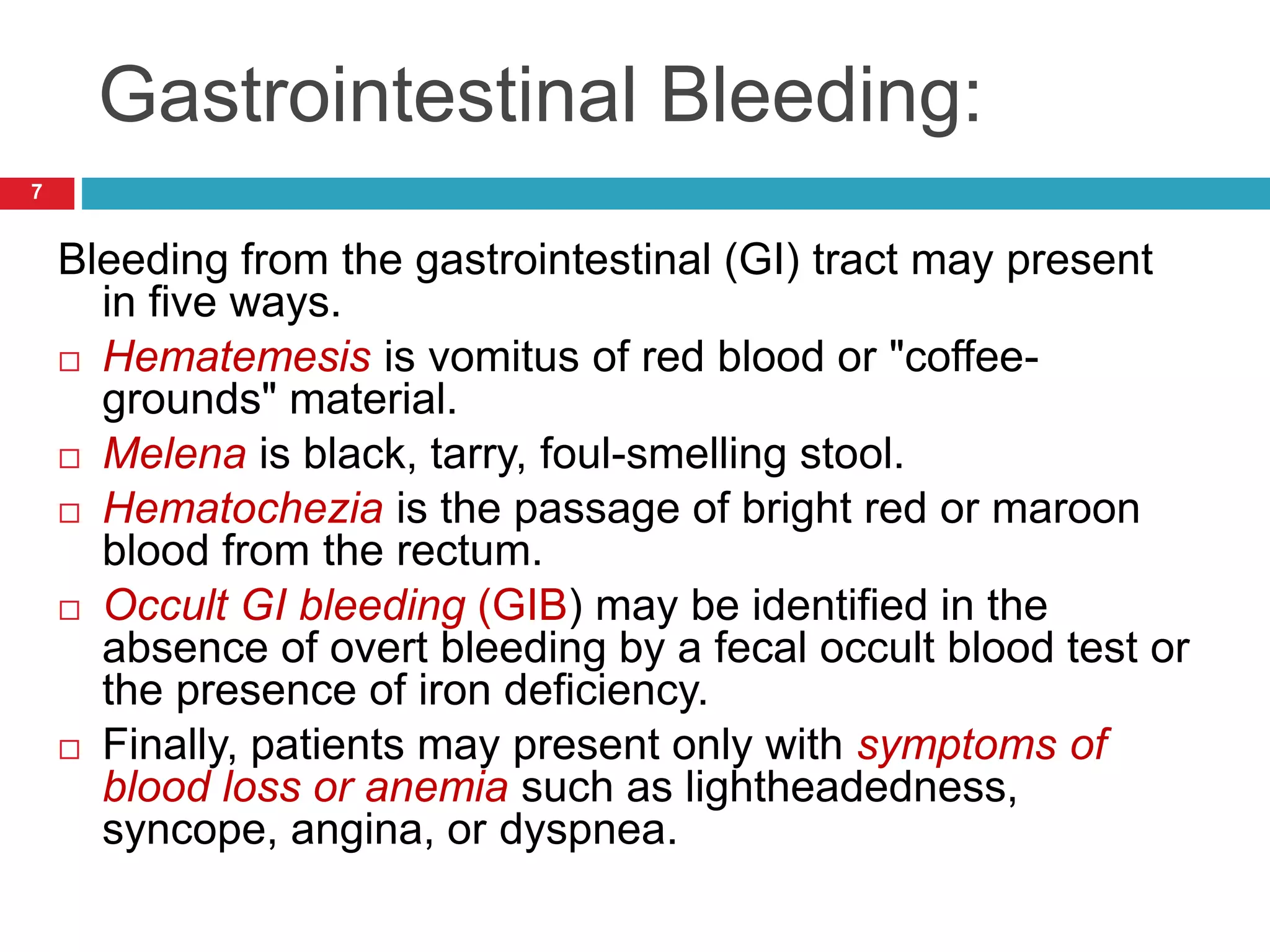 Gastrointestinal Bleeding:

7

Bleeding from the gastrointestinal (GI) tract may present in five ways.

□ Hematemesis is vomitus of red blood or "coffee-grounds" material.

□ Melena is black, tarry, foul-smelling stool.

□ Hematochezia is the passage of bright red or maroon blood from the rectum.

□ Occult GI bleeding (GIB) may be identified in the absence of overt bleeding by a fecal occult blood test or the presence of iron deficiency.

□ Finally, patients may present only with symptoms of blood loss or anemia such as lightheadedness, syncope, angina, or dyspnea.